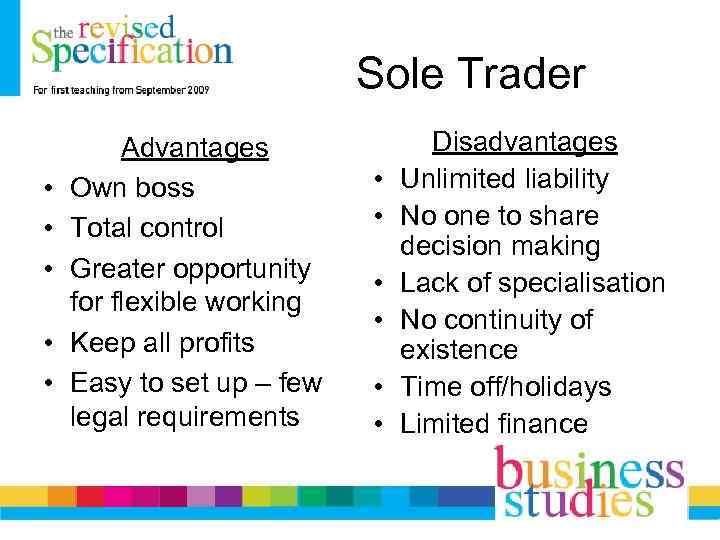 the revised Specification
For first teaching from September 2009

Sole Trader

Advantages
• Own boss
• Total control
• Greater opportunity for flexible working
• Keep all profits
• Easy to set up – few legal requirements

Disadvantages
• Unlimited liability
• No one to share decision making
• Lack of specialisation
• No continuity of existence
• Time off/holidays
• Limited finance

business studies